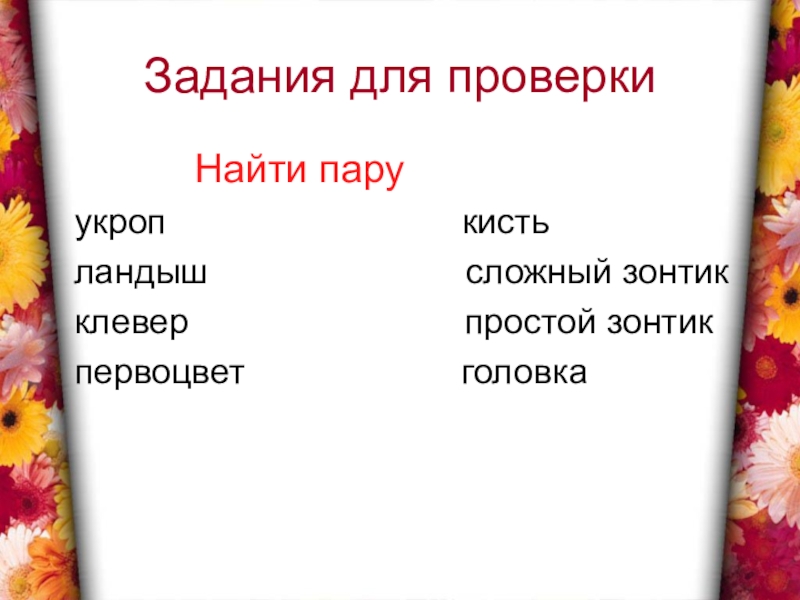 Задания для проверки

Найти пару

укроп кисть
ландыш сложный зонтик
клевер простой зонтик
первоцвет головка